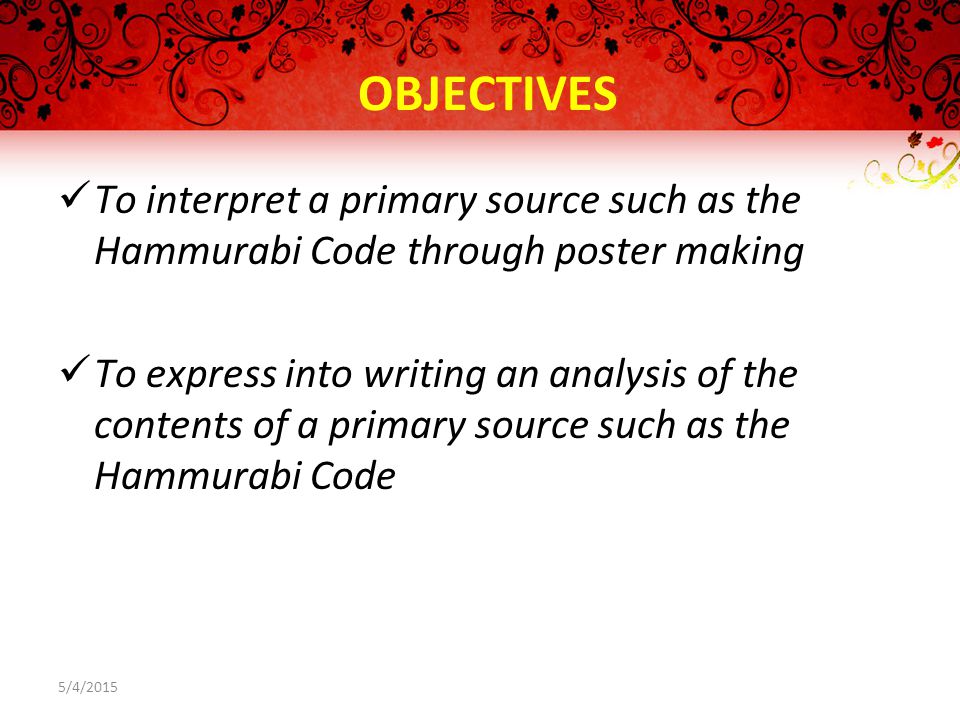 OBJECTIVES

✓ To interpret a primary source such as the Hammurabi Code through poster making

✓ To express into writing an analysis of the contents of a primary source such as the Hammurabi Code

5/4/2015